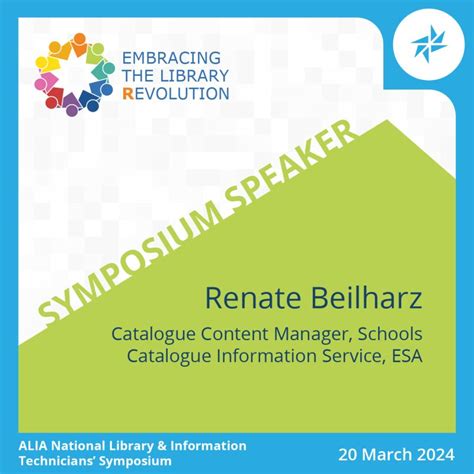 EMBRACING THE LIBRARY REVOLUTION

SYMPOSIUM SPEAKER

Renate Beilharz

Catalogue Content Manager, Schools Catalogue Information Service, ESA

ALIA National Library & Information Technicians' Symposium

20 March 2024